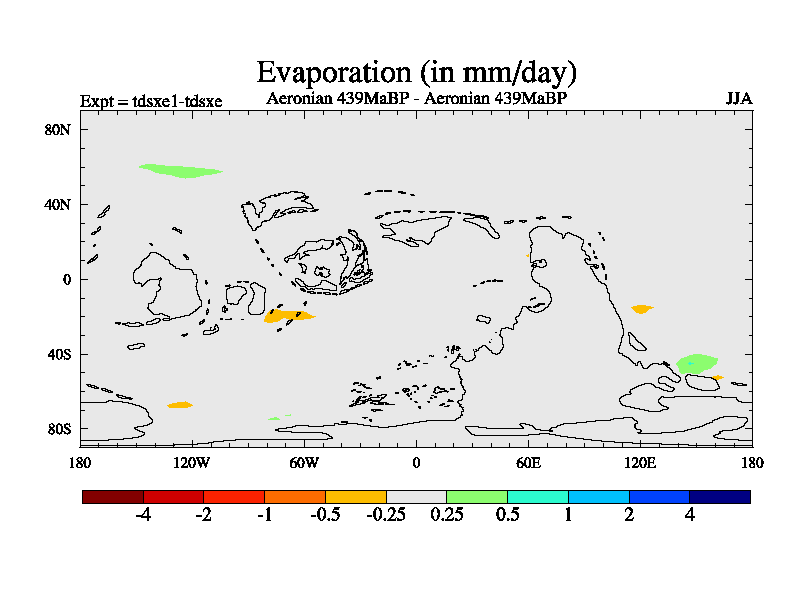 Evaporation (in mm/day)

Expt = tdsxe1-tdsxe

Aeronian 439MaBP - Aeronian 439MaBP

JJA

80N
40N
0
40S
80S

180
120W
60W
0
60E
120E
180

-4
-2
-1
-0.5
-0.25
0.25
0.5
1
2
4